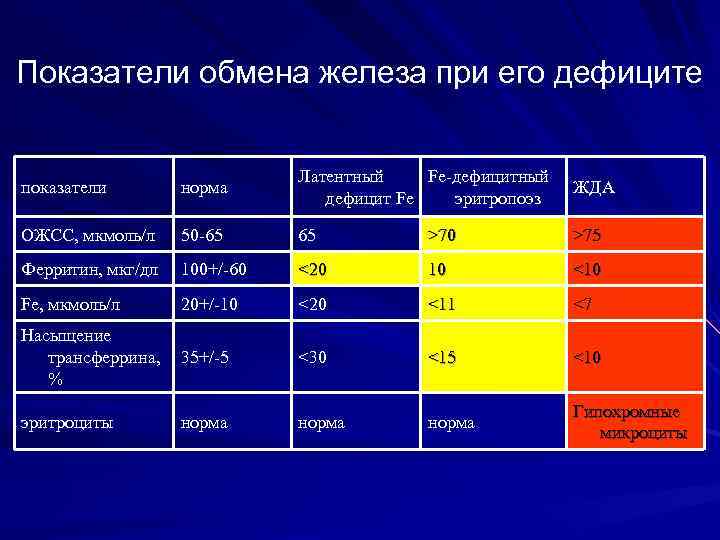 Показатели обмена железа при его дефиците

| показатели | норма | Латентный дефицит Fe | Fe-дефицитный эритропоэз | ЖДА |
|---|---|---|---|---|
| ОЖСС, мкмоль/л | 50-65 | 65 | >70 | >75 |
| Ферритин, мкг/дл | 100+/-60 | <20 | 10 | <10 |
| Fe, мкмоль/л | 20+/-10 | <20 | <11 | <7 |
| Насыщение трансферрина, % | 35+/-5 | <30 | <15 | <10 |
| эритроциты | норма | норма | норма | Гипохромные микроциты |